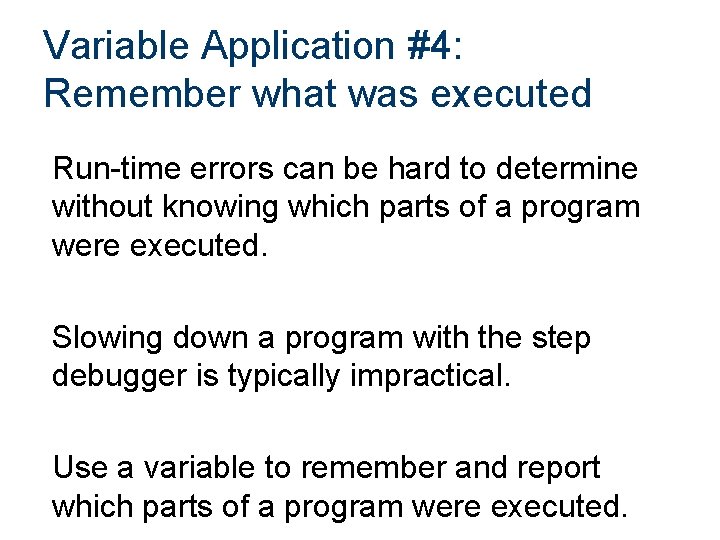 Variable Application #4:
Remember what was executed

Run-time errors can be hard to determine without knowing which parts of a program were executed.

Slowing down a program with the step debugger is typically impractical.

Use a variable to remember and report which parts of a program were executed.